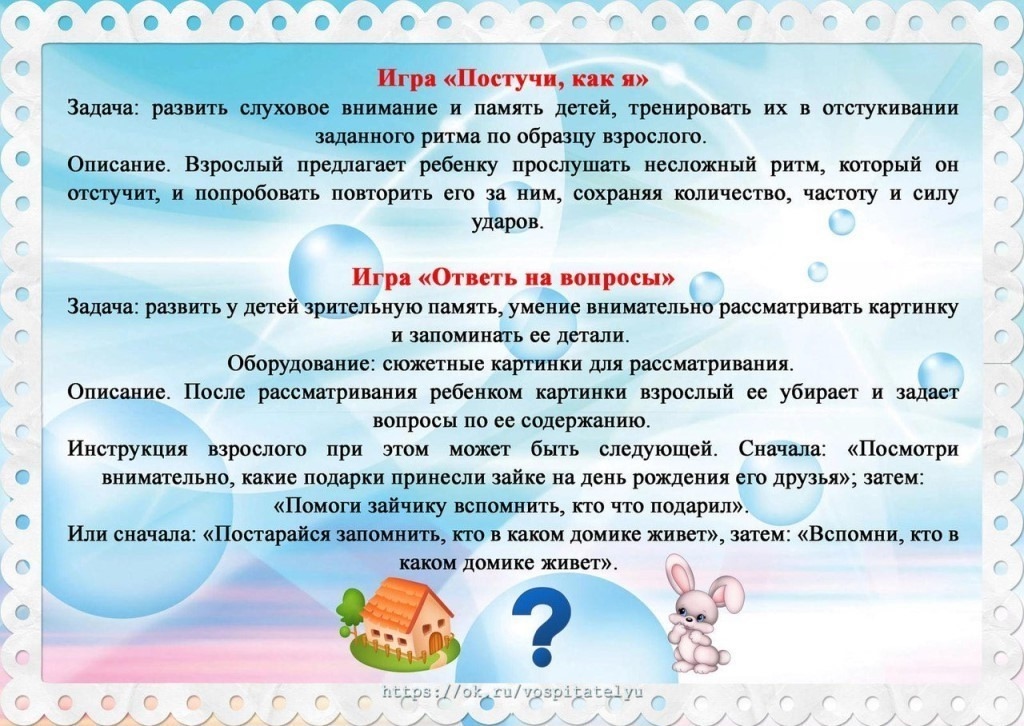 Игра «Постучи, как я»

Задача: развить слуховое внимание и память детей, тренировать их в отстукивании заданного ритма по образцу взрослого.

Описание. Взрослый предлагает ребенку прослушать несложный ритм, который он отстучит, и попробовать повторить его за ним, сохраняя количество, частоту и силу ударов.

Игра «Ответь на вопросы»

Задача: развить у детей зрительную память, умение внимательно рассматривать картинку и запоминать ее детали.

Оборудование: сюжетные картинки для рассматривания.

Описание. После рассматривания ребенком картинки взрослый ее убирает и задает вопросы по ее содержанию.

Инструкция взрослого при этом может быть следующей. Сначала: «Посмотри внимательно, какие подарки принесли зайке на день рождения его друзья»; затем: «Помоги зайчику вспомнить, кто что подарил».

Или сначала: «Постарайся запомнить, кто в каком домике живет», затем: «Вспомни, кто в каком домике живет».

?

https://ok.ru/vospitatelyu